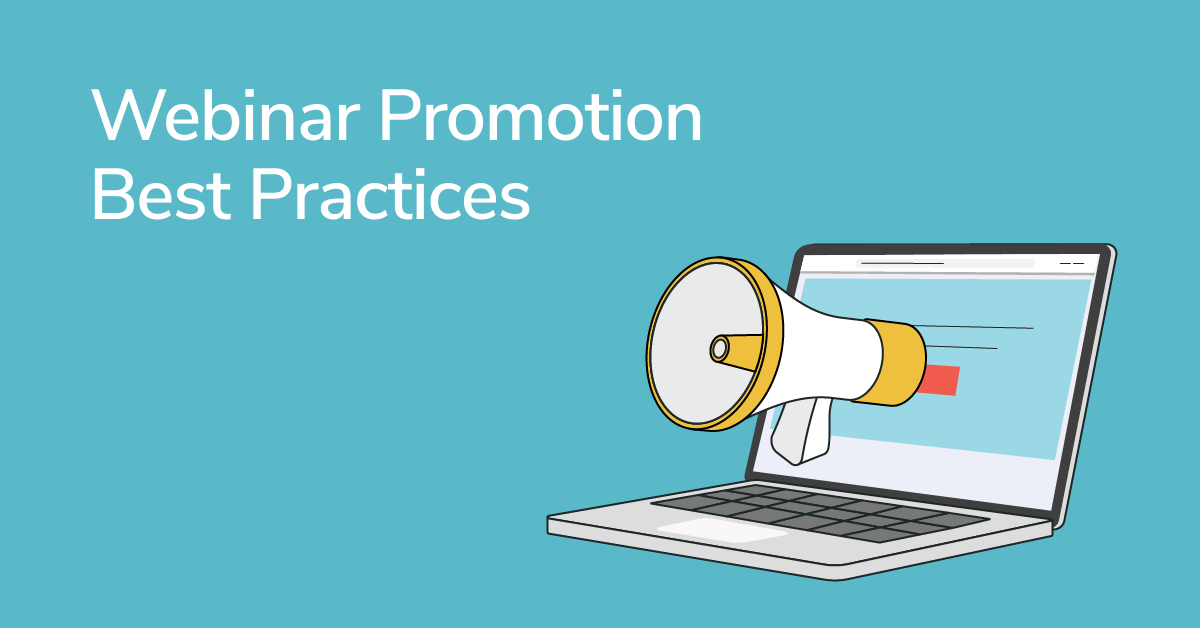 Webinar Promotion
Best Practices